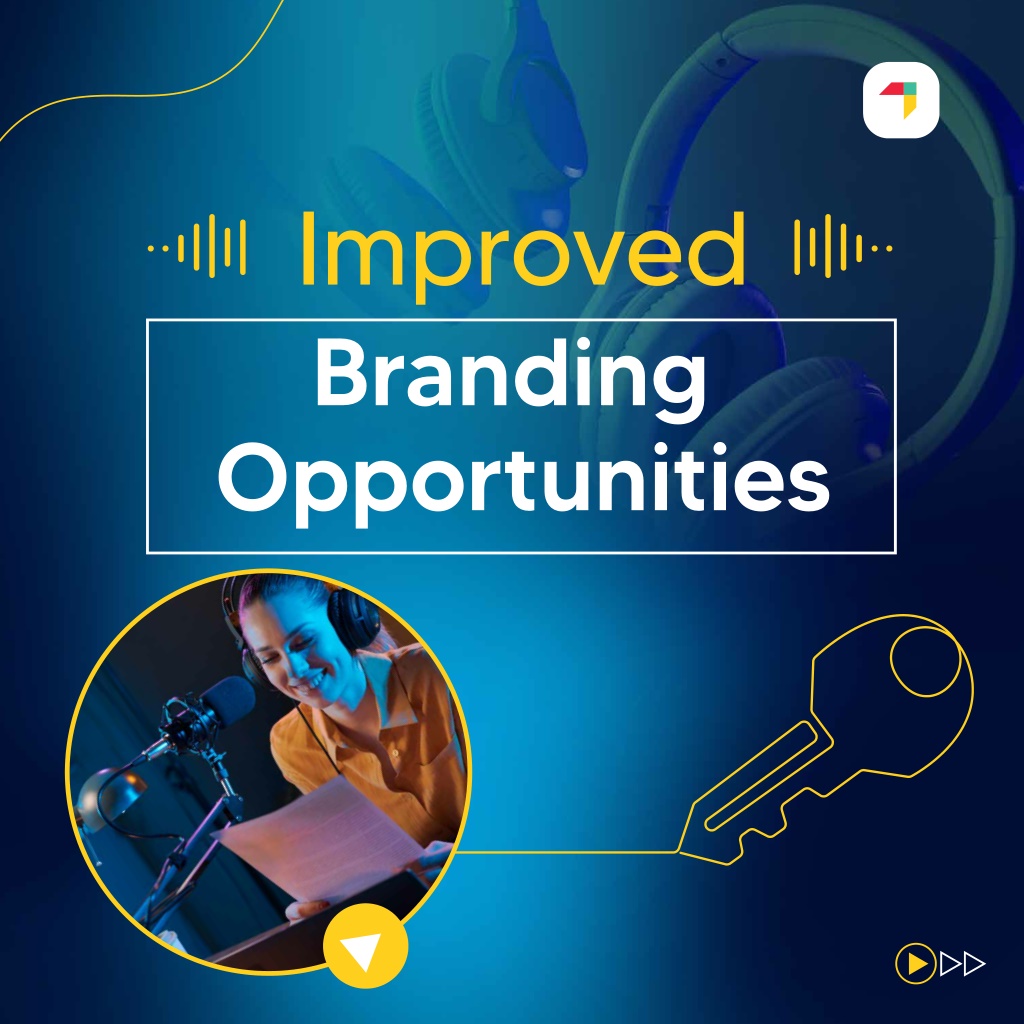 Improved

Branding Opportunities